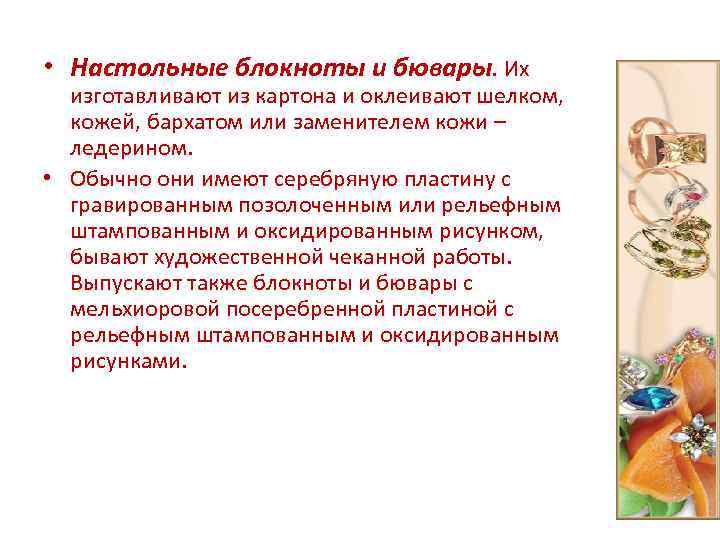 • Настольные блокноты и бювары. Их изготавливают из картона и оклеивают шелком, кожей, бархатом или заменителем кожи – ледерином.

• Обычно они имеют серебряную пластину с гравированным позолоченным или рельефным штампованным и оксидированным рисунком, бывают художественной чеканной работы. Выпускают также блокноты и бювары с мельхиоровой посеребренной пластиной с рельефным штампованным и оксидированным рисунками.